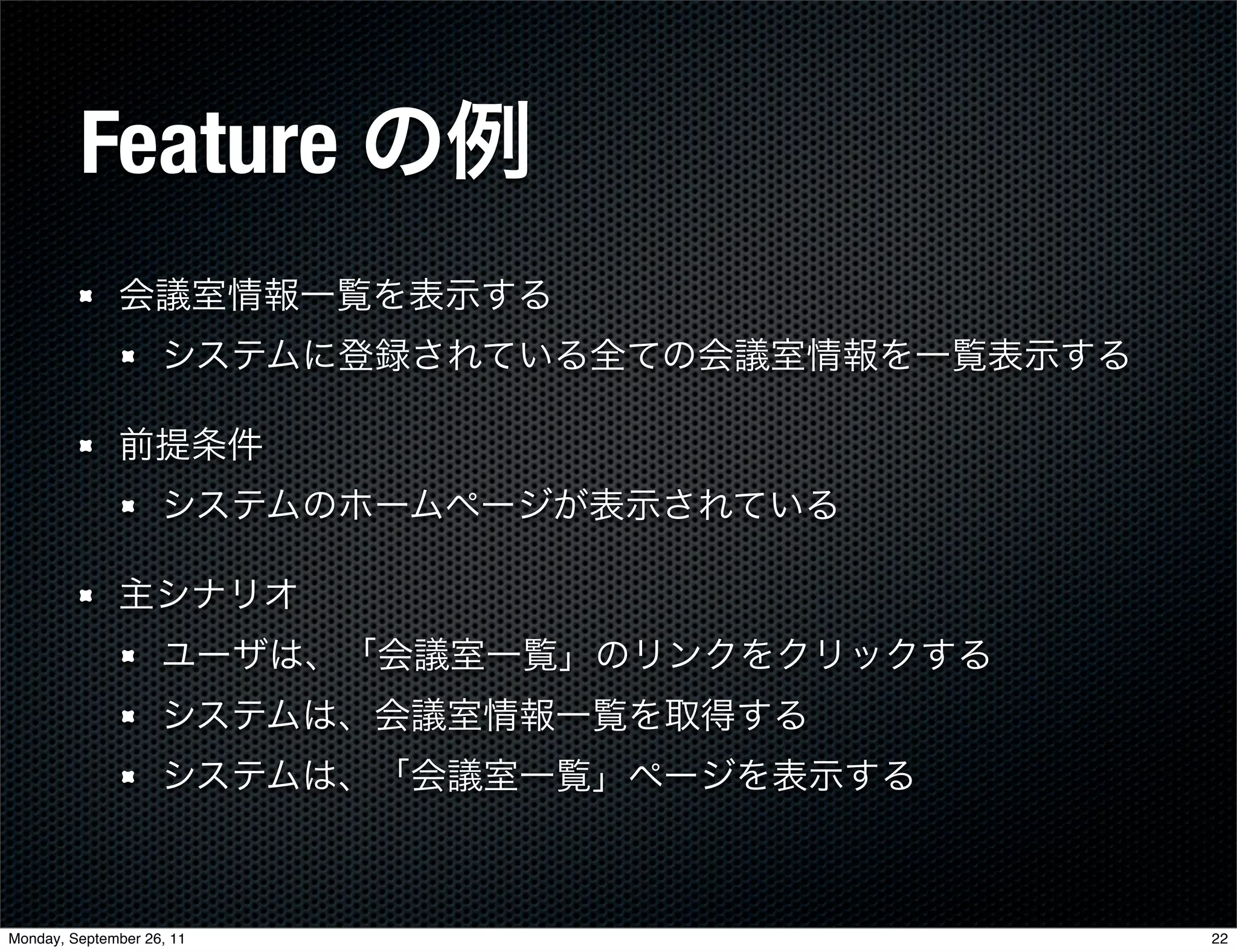 Feature の例

会議室情報一覧を表示する

システムに登録されている全ての会議室情報を一覧表示する

前提条件

システムのホームページが表示されている

主シナリオ

ユーザは、「会議室一覧」のリンクをクリックする

システムは、会議室情報一覧を取得する

システムは、「会議室一覧」ページを表示する

Monday, September 26, 11

22